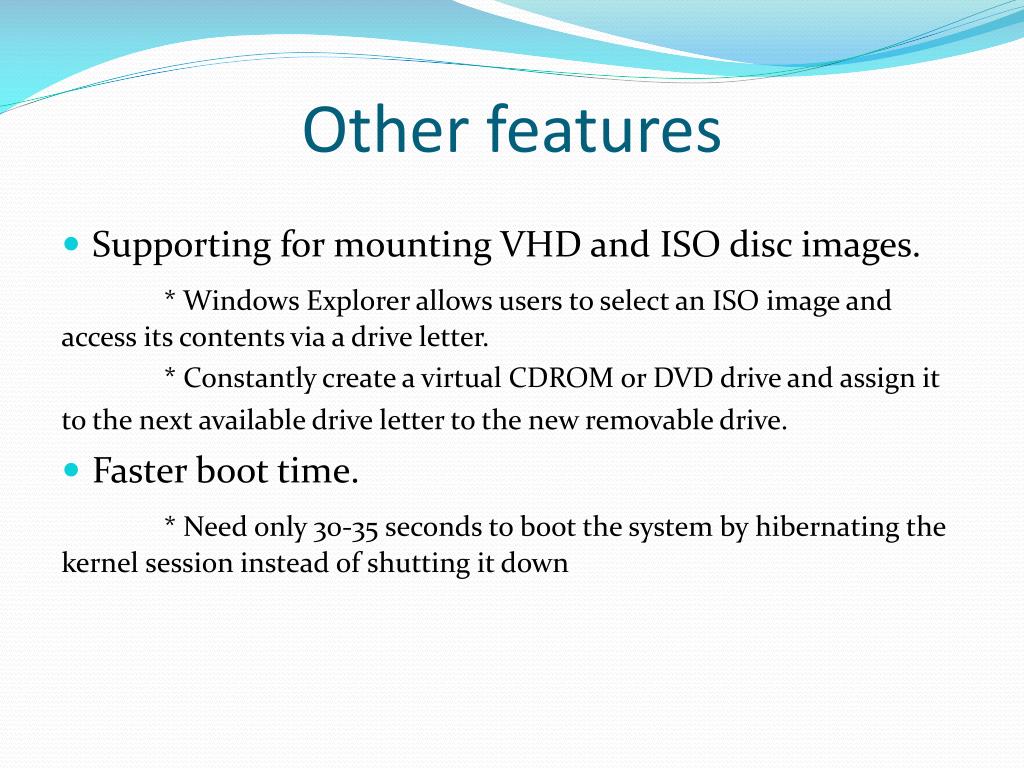 Other features

Supporting for mounting VHD and ISO disc images.

* Windows Explorer allows users to select an ISO image and access its contents via a drive letter.

* Constantly create a virtual CDROM or DVD drive and assign it to the next available drive letter to the new removable drive.

Faster boot time.

* Need only 30-35 seconds to boot the system by hibernating the kernel session instead of shutting it down